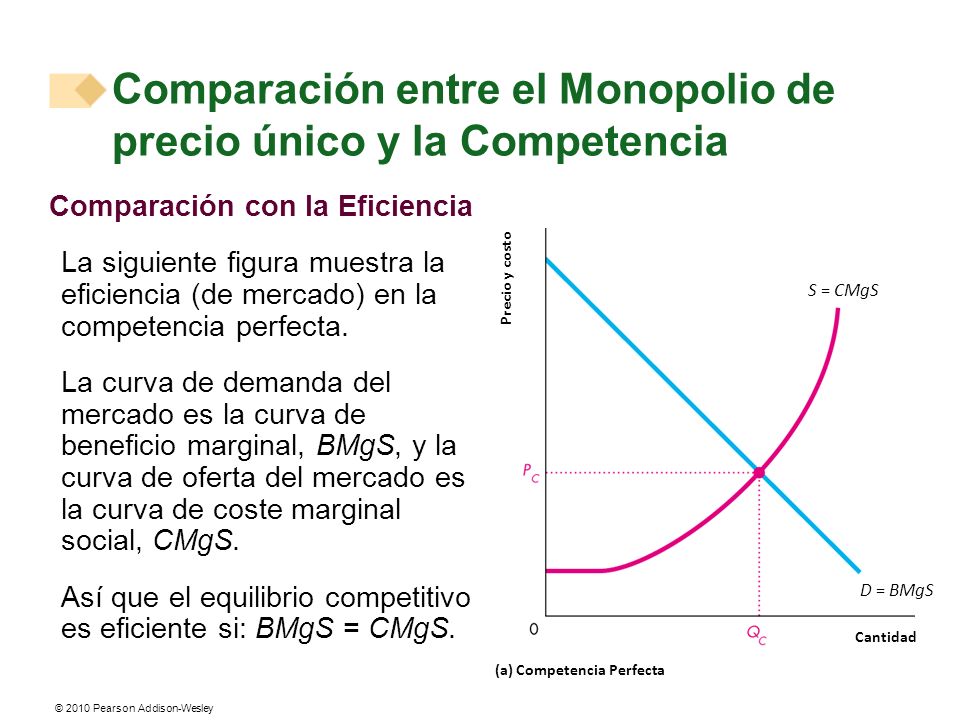 Comparación entre el Monopolio de precio único y la Competencia

Comparación con la Eficiencia

La siguiente figura muestra la eficiencia (de mercado) en la competencia perfecta.

La curva de demanda del mercado es la curva de beneficio marginal, BMgS, y la curva de oferta del mercado es la curva de coste marginal social, CMgS.

Así que el equilibrio competitivo es eficiente si: BMgS = CMgS.

Precio y costo

S = CMgS

$P_C$

D = BMgS

0

$Q_C$

Cantidad

(a) Competencia Perfecta

© 2010 Pearson Addison-Wesley